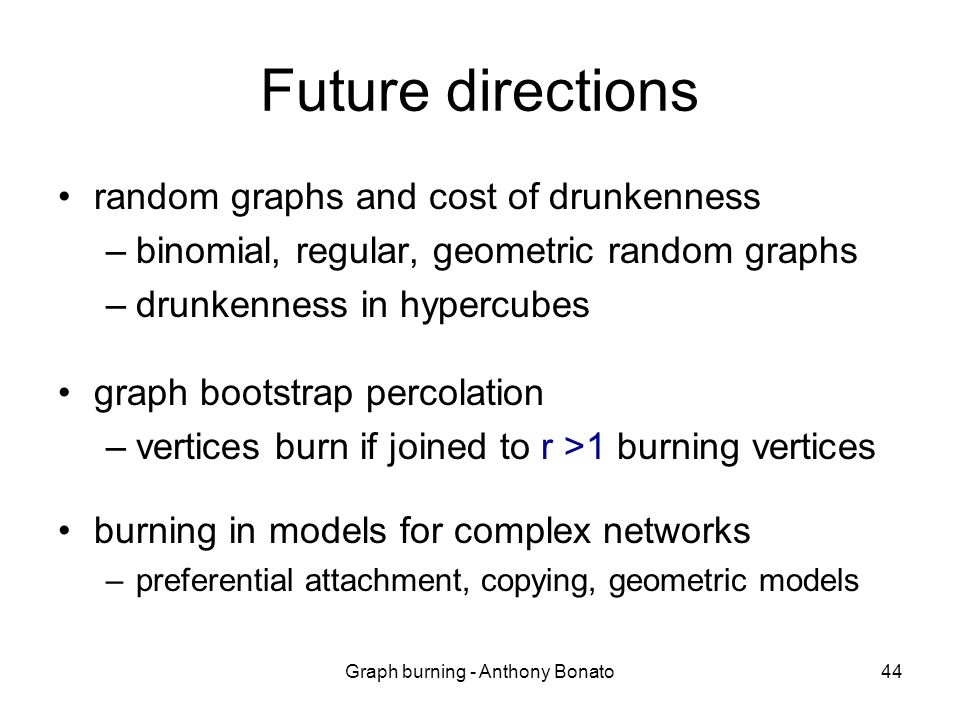 Future directions

• random graphs and cost of drunkenness
– binomial, regular, geometric random graphs
– drunkenness in hypercubes

• graph bootstrap percolation
– vertices burn if joined to $r > 1$ burning vertices

• burning in models for complex networks
– preferential attachment, copying, geometric models

Graph burning - Anthony Bonato

44